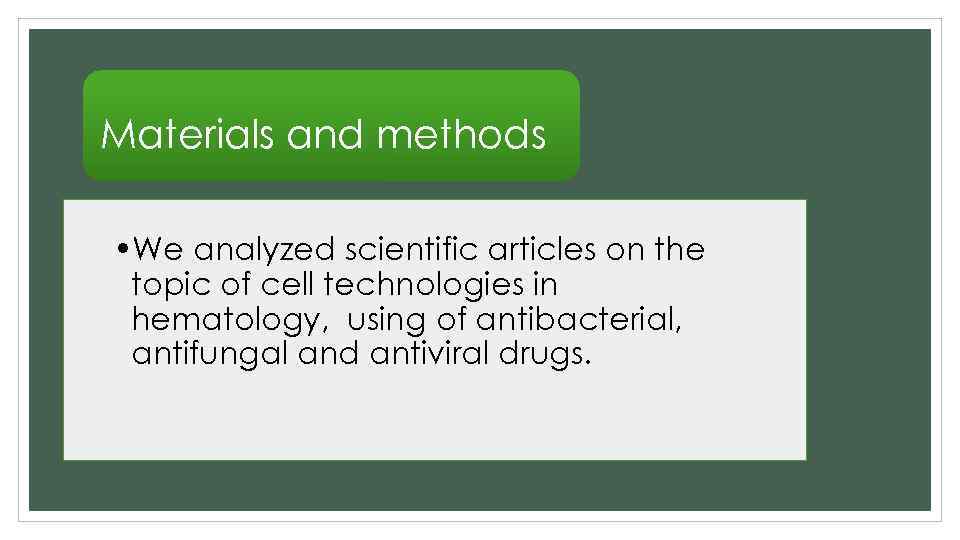 Materials and methods

•We analyzed scientific articles on the topic of cell technologies in hematology, using of antibacterial, antifungal and antiviral drugs.